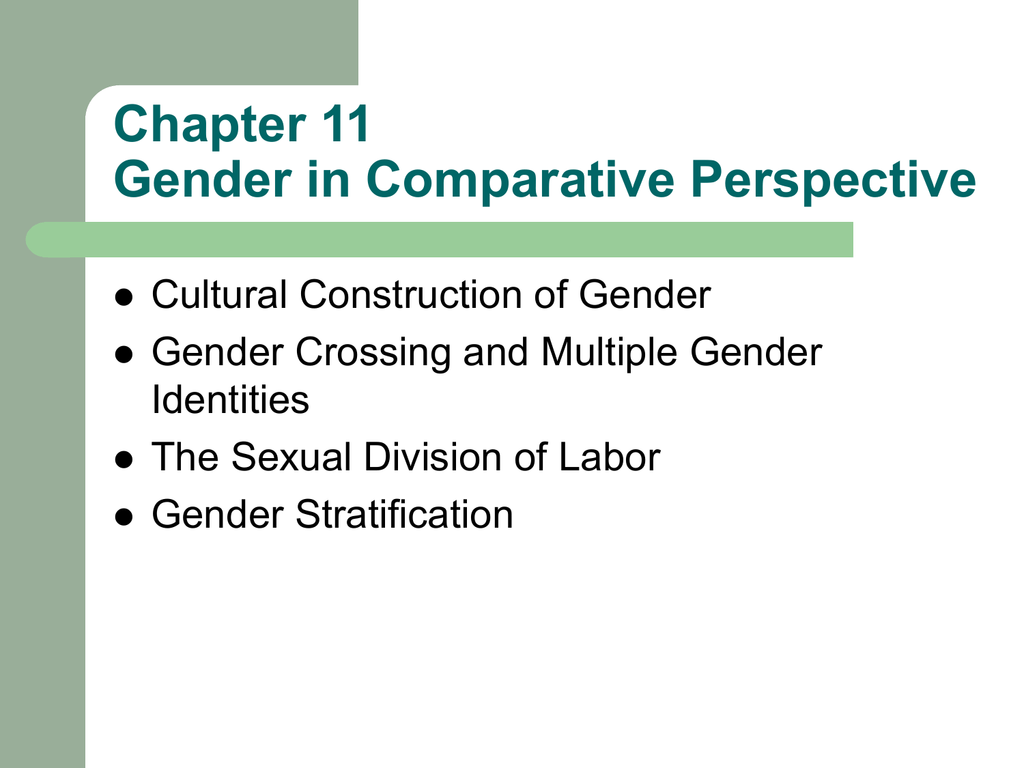 Chapter 11
Gender in Comparative Perspective

- Cultural Construction of Gender
- Gender Crossing and Multiple Gender Identities
- The Sexual Division of Labor
- Gender Stratification